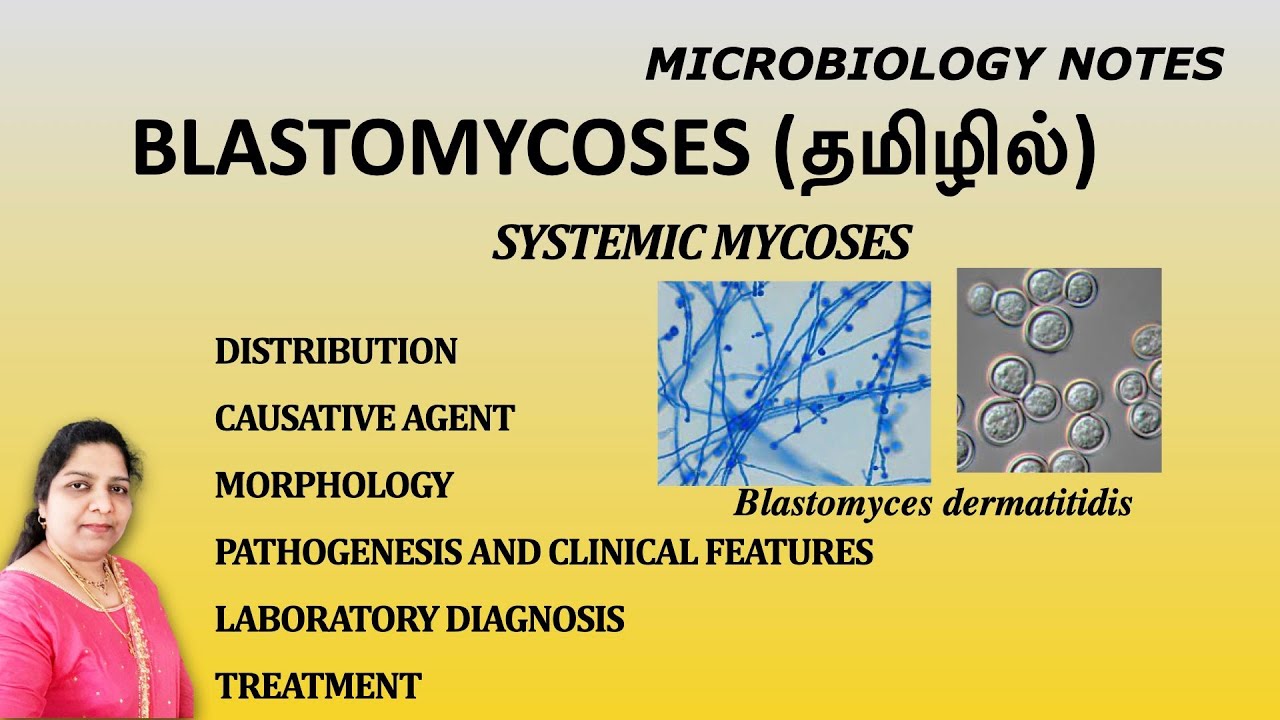 MICROBIOLOGY NOTES

BLASTOMYCOSES (தமிழில்)

SYSTEMIC MYCOSES

DISTRIBUTION

CAUSATIVE AGENT

MORPHOLOGY

PATHOGENESIS AND CLINICAL FEATURES

LABORATORY DIAGNOSIS

TREATMENT

Blastomyces dermatitidis